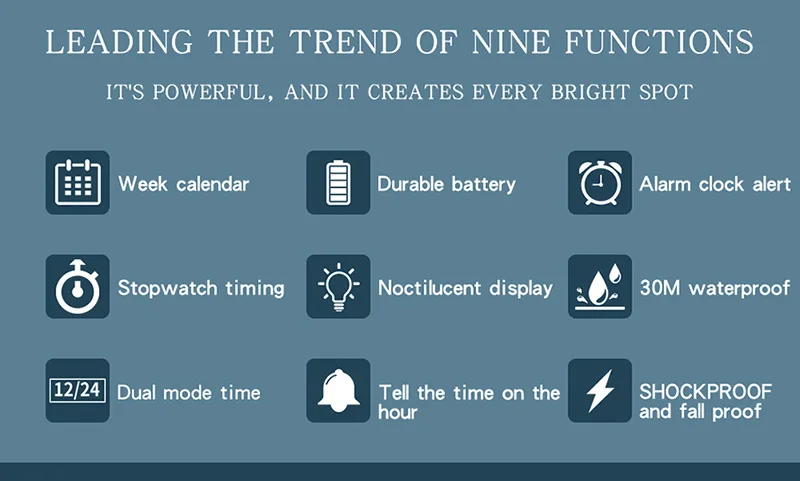 LEADING THE TREND OF NINE FUNCTIONS

IT'S POWERFUL, AND IT CREATES EVERY BRIGHT SPOT

Week calendar

Durable battery

Alarm clock alert

Stopwatch timing

Noctilucent display

30M waterproof

12/24

Dual mode time

Tell the time on the hour

SHOCKPROOF and fall proof